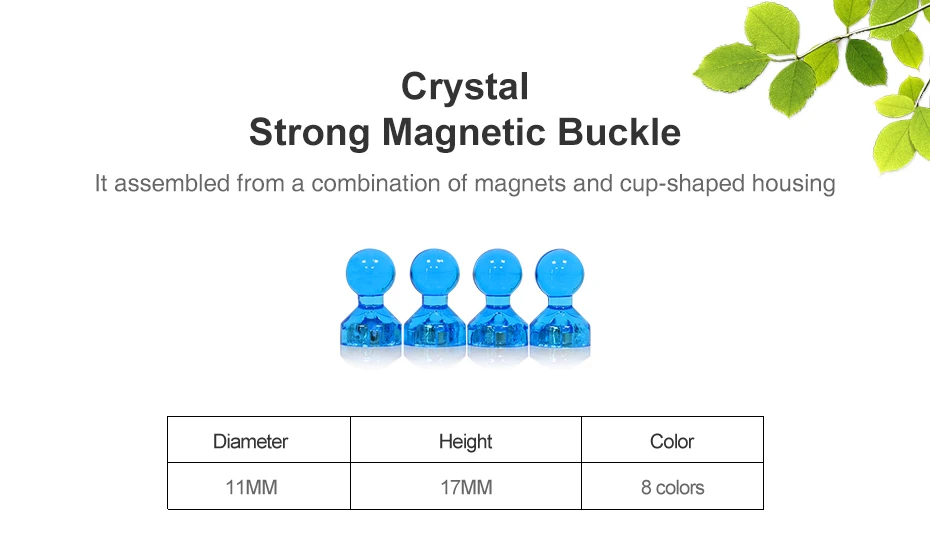 Crystal
Strong Magnetic Buckle

It assembled from a combination of magnets and cup-shaped housing

| Diameter | Height | Color |
|---|---|---|
| 11MM | 17MM | 8 colors |